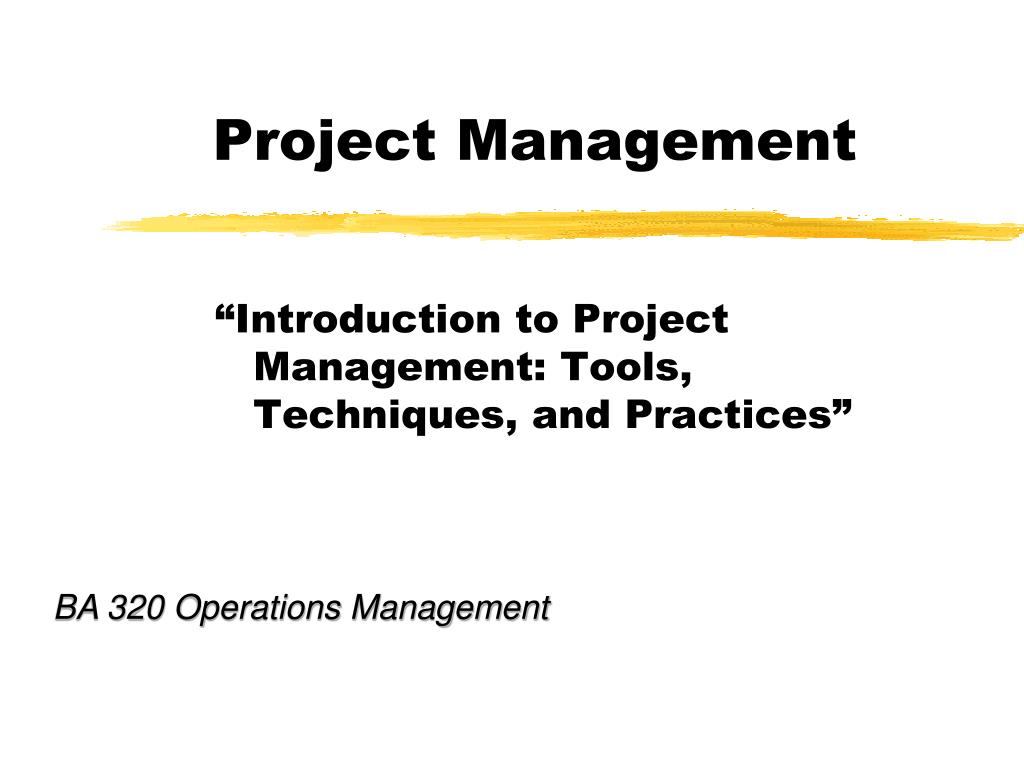 Project Management

“Introduction to Project Management: Tools, Techniques, and Practices”

BA 320 Operations Management